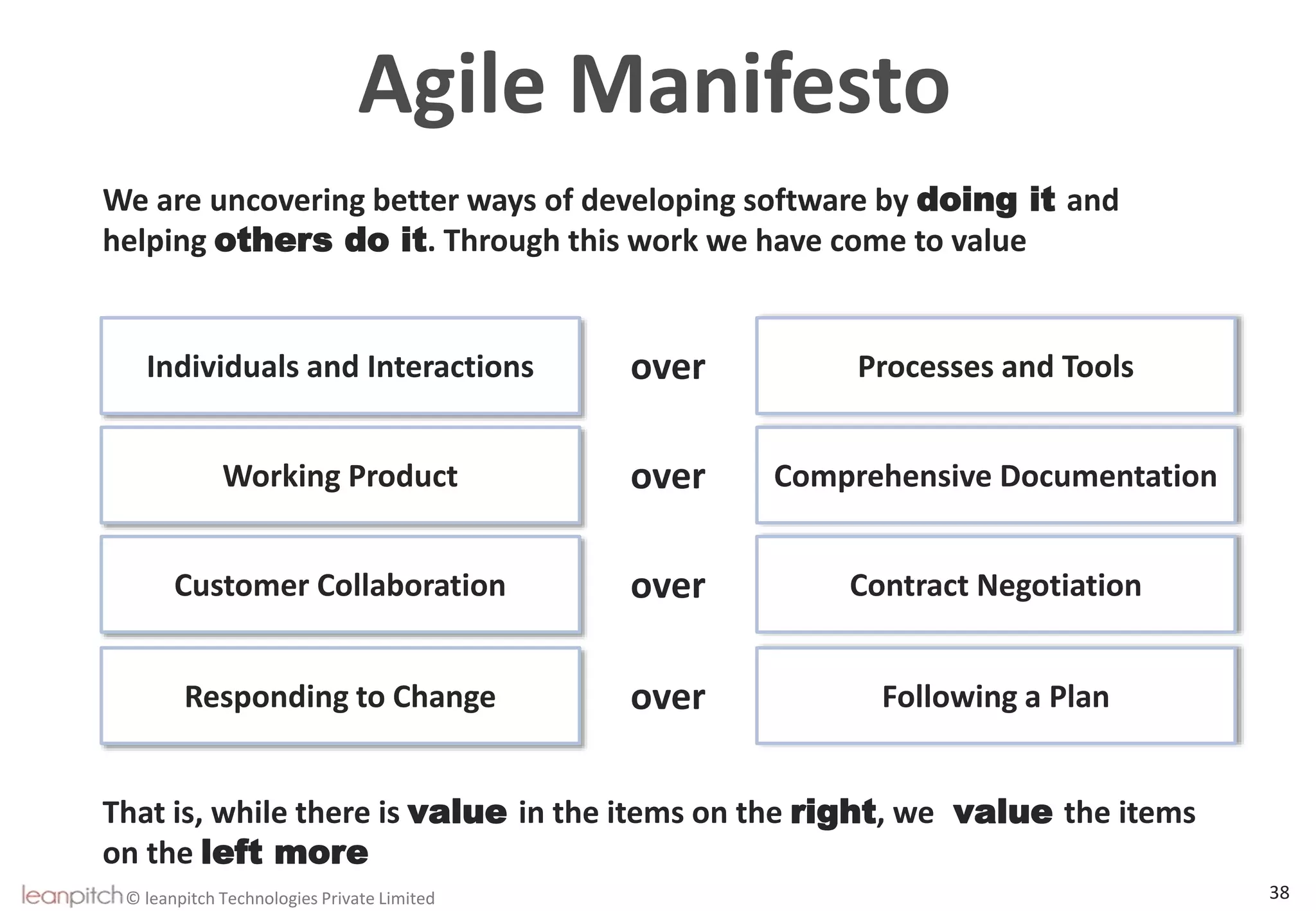 Agile Manifesto

We are uncovering better ways of developing software by doing it and helping others do it. Through this work we have come to value

Individuals and Interactions over Processes and Tools

Working Product over Comprehensive Documentation

Customer Collaboration over Contract Negotiation

Responding to Change over Following a Plan

That is, while there is value in the items on the right, we value the items on the left more

leanpitch © leanpitch Technologies Private Limited

38